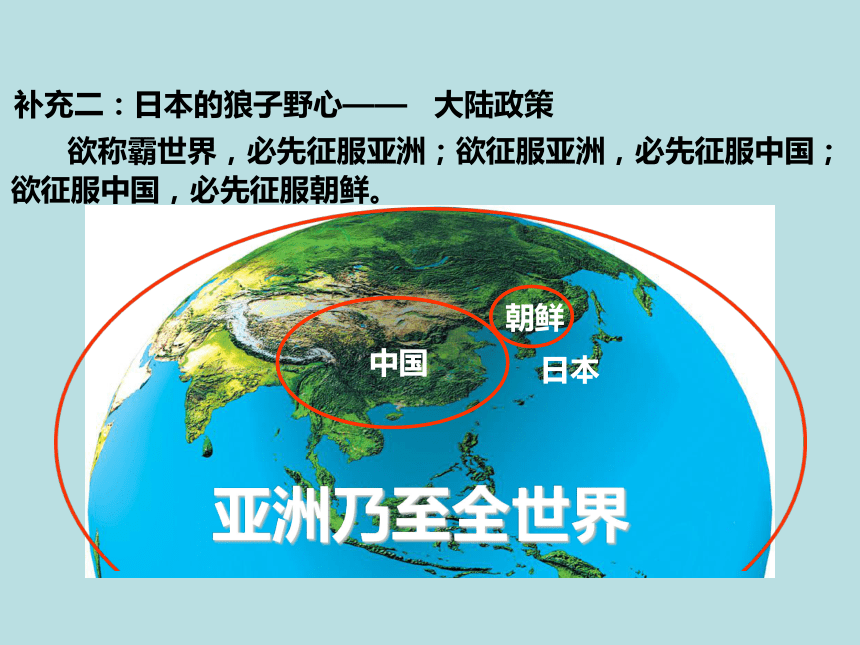 补充二：日本的狼子野心——　大陆政策

欲称霸世界，必先征服亚洲；欲征服亚洲，必先征服中国；欲征服中国，必先征服朝鲜。

朝鲜

中国

日本

亚洲乃至全世界